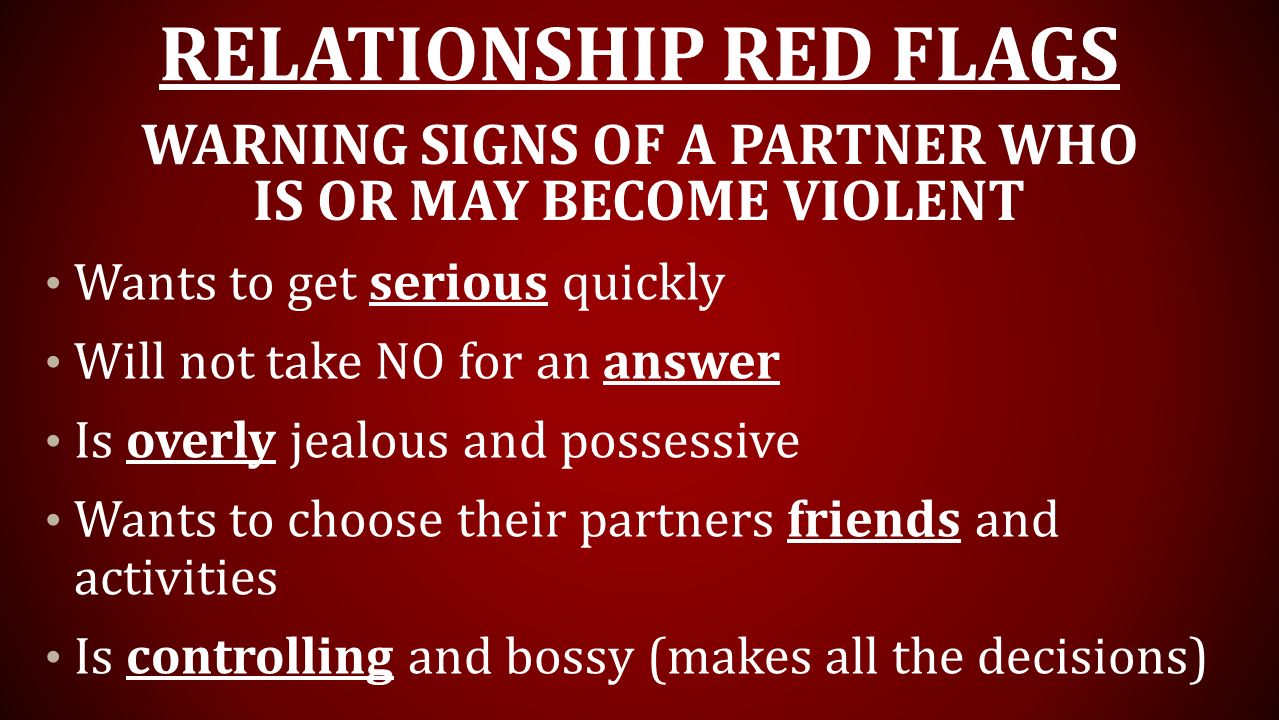 RELATIONSHIP RED FLAGS

WARNING SIGNS OF A PARTNER WHO IS OR MAY BECOME VIOLENT

• Wants to get serious quickly
• Will not take NO for an answer
• Is overly jealous and possessive
• Wants to choose their partners friends and activities
• Is controlling and bossy (makes all the decisions)